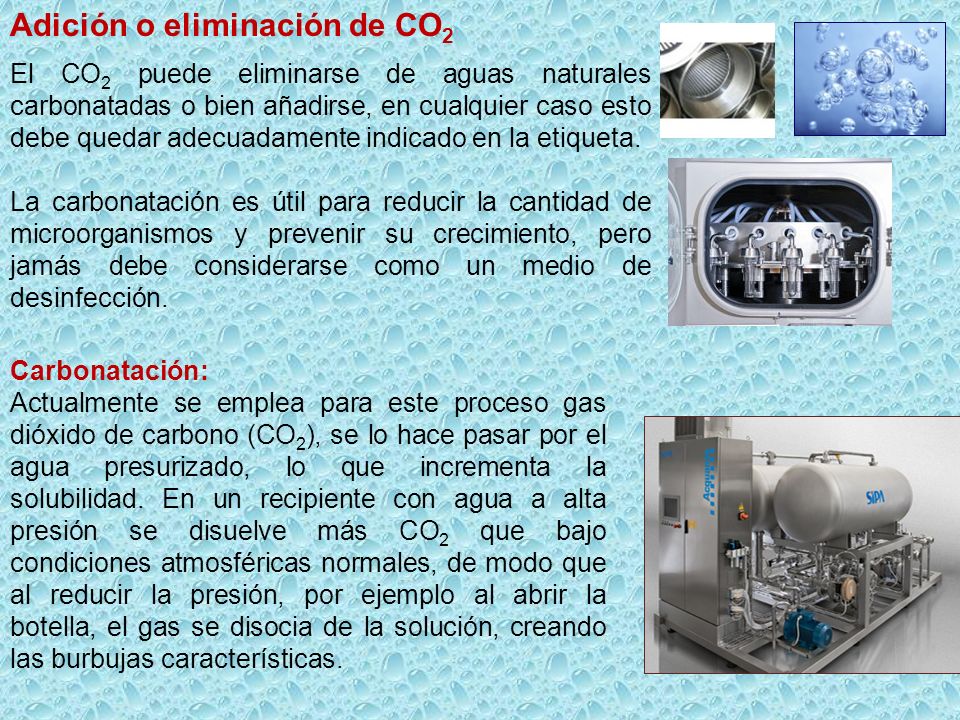 Adición o eliminación de $CO_2$

El $CO_2$ puede eliminarse de aguas naturales carbonatadas o bien añadirse, en cualquier caso esto debe quedar adecuadamente indicado en la etiqueta.

La carbonatación es útil para reducir la cantidad de microorganismos y prevenir su crecimiento, pero jamás debe considerarse como un medio de desinfección.

Carbonatación:
Actualmente se emplea para este proceso gas dióxido de carbono ($CO_2$), se lo hace pasar por el agua presurizado, lo que incrementa la solubilidad. En un recipiente con agua a alta presión se disuelve más $CO_2$ que bajo condiciones atmosféricas normales, de modo que al reducir la presión, por ejemplo al abrir la botella, el gas se disocia de la solución, creando las burbujas características.

SIPA